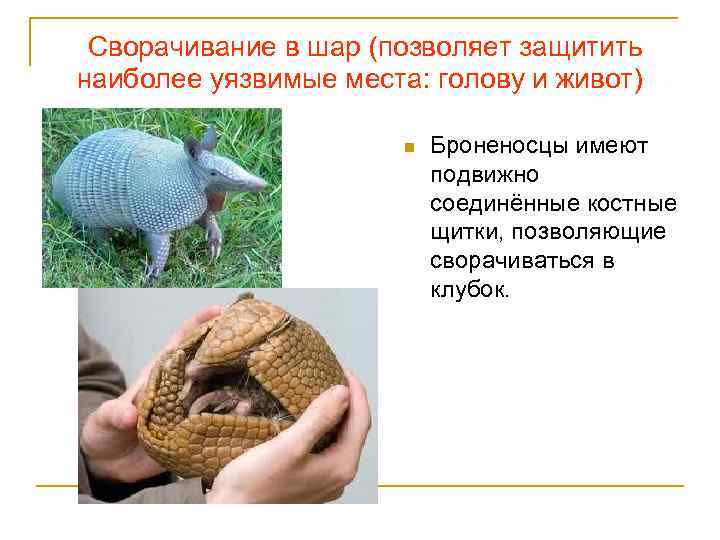 Сворачивание в шар (позволяет защитить наиболее уязвимые места: голову и живот)

Броненосцы имеют подвижно соединённые костные щитки, позволяющие сворачиваться в клубок.